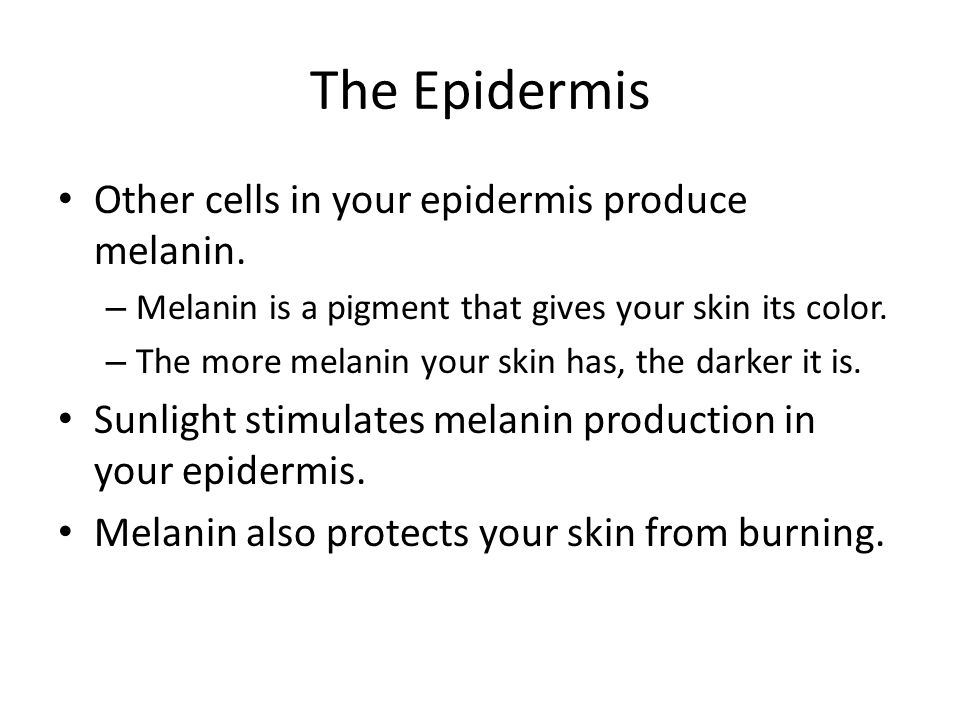 The Epidermis

• Other cells in your epidermis produce melanin.
– Melanin is a pigment that gives your skin its color.
– The more melanin your skin has, the darker it is.
• Sunlight stimulates melanin production in your epidermis.
• Melanin also protects your skin from burning.